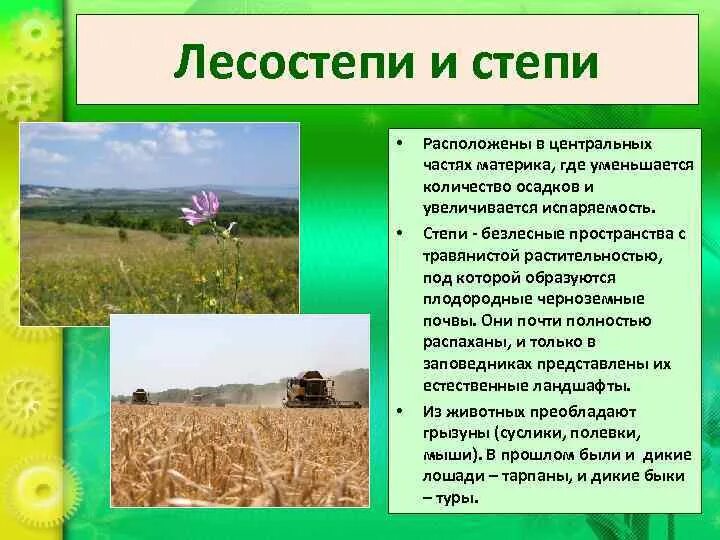 Лесостепи и степи

• Расположены в центральных частях материка, где уменьшается количество осадков и увеличивается испаряемость.

• Степи - безлесные пространства с травянистой растительностью, под которой образуются плодородные черноземные почвы. Они почти полностью распаханы, и только в заповедниках представлены их естественные ландшафты.

• Из животных преобладают грызуны (суслики, полевки, мыши). В прошлом были и дикие лошади – тарпаны, и дикие быки – туры.